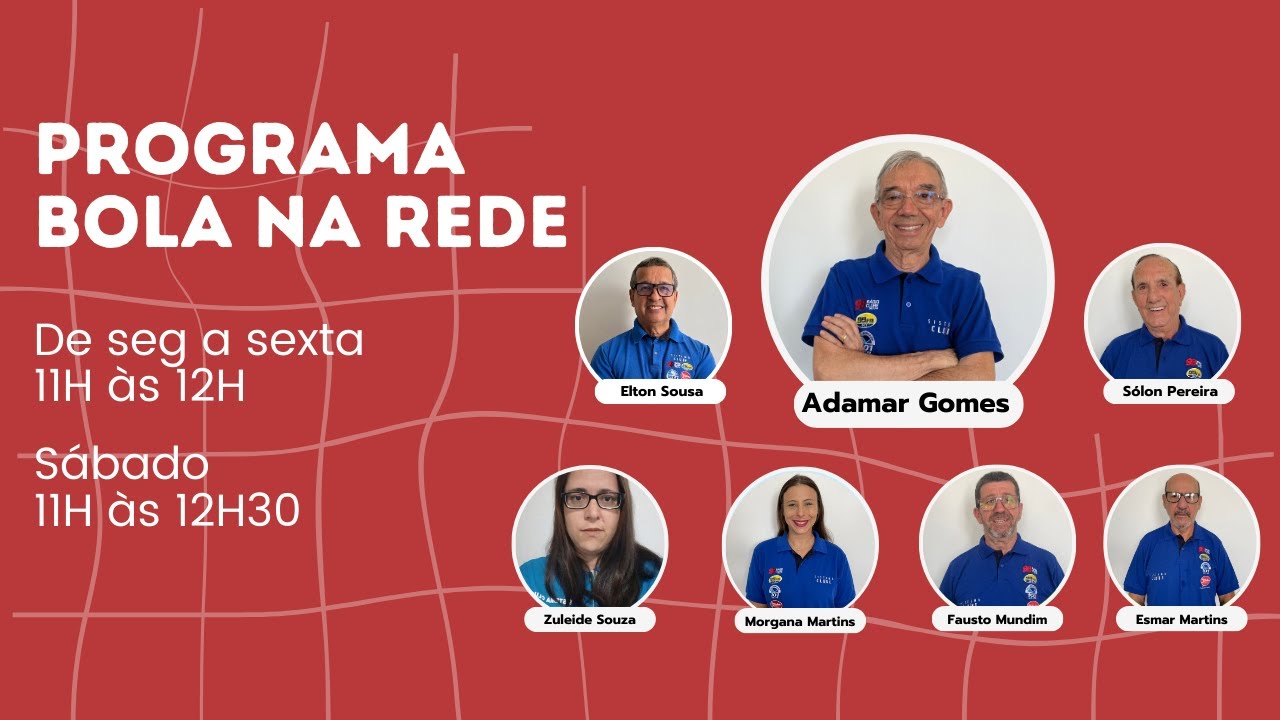 PROGRAMA
BOLA NA REDE

De seg a sexta
11H às 12H

Sábado
11H às 12H30

Elton Sousa

Adamar Gomes

Sólon Pereira

Zuleide Souza

Morgana Martins

Fausto Mundim

Esmar Martins